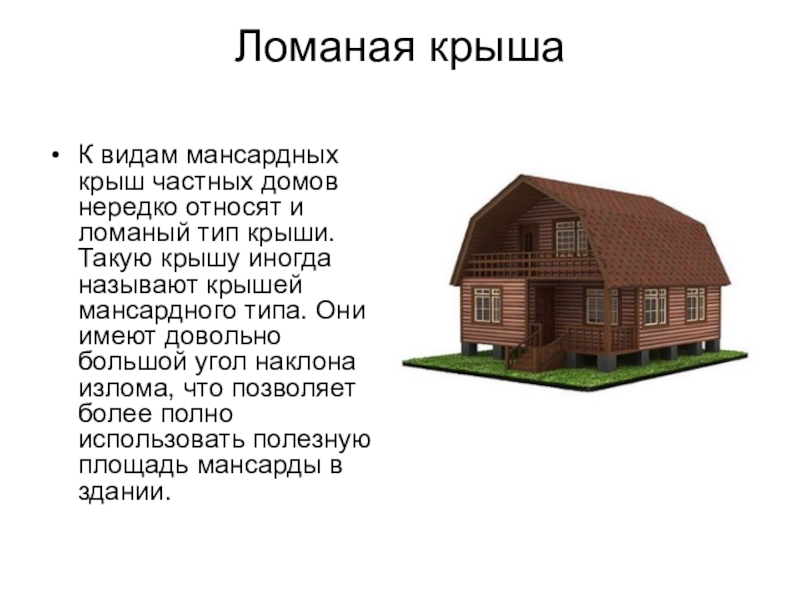 Ломаная крыша

• К видам мансардных крыш частных домов нередко относят и ломаный тип крыши. Такую крышу иногда называют крышей мансардного типа. Они имеют довольно большой угол наклона излома, что позволяет более полно использовать полезную площадь мансарды в здании.